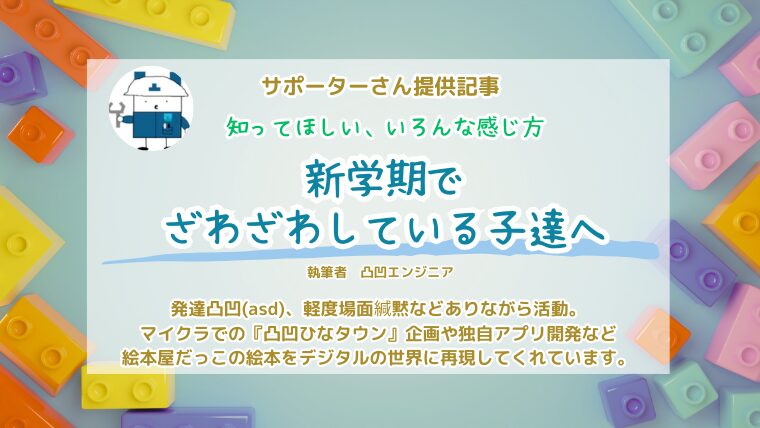 サポーターさん提供記事

知ってほしい、いろんな感じ方

新学期で
ざわざわしている子達へ

執筆者　凸凹エンジニア

発達凸凹(asd)、軽度場面緘黙などありながら活動。
マイクラでの『凸凹ひなタウン』企画や独自アプリ開発など
絵本屋だっこの絵本をデジタルの世界に再現してくれています。